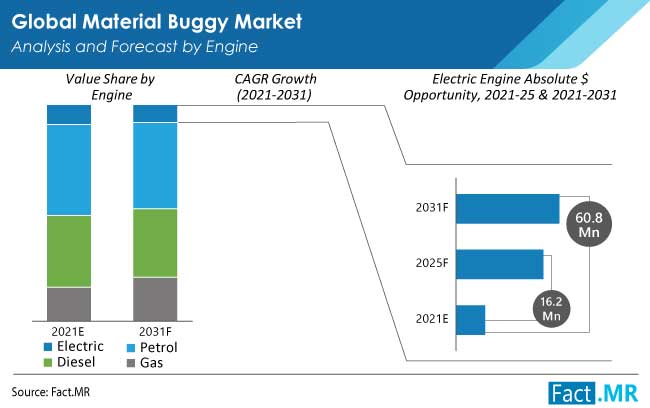 Global Material Buggy Market
Analysis and Forecast by Engine

Value Share by Engine

CAGR Growth (2021-2031)

Electric Engine Absolute $ Opportunity, 2021-25 & 2021-2031

2021E
2031F

Electric
Petrol
Diesel
Gas

2031F
2025F
2021E

60.8 Mn
16.2 Mn

Source: Fact.MR

Fact.MR